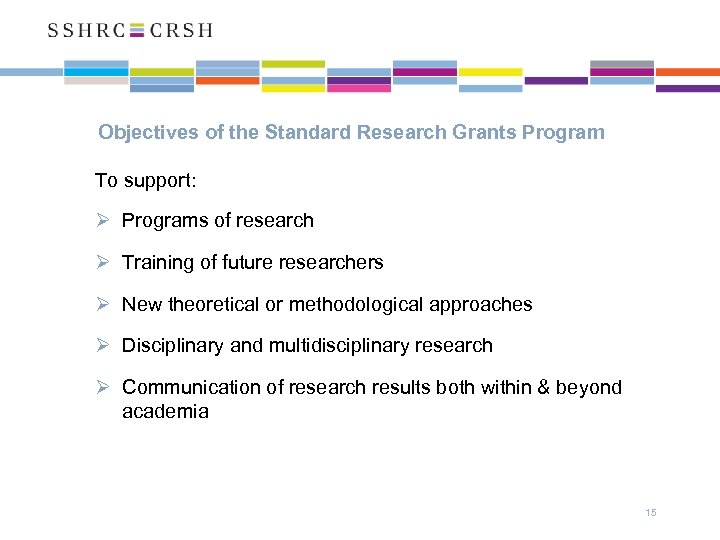 SSHRC CRSH

Objectives of the Standard Research Grants Program

To support:

➢ Programs of research

➢ Training of future researchers

➢ New theoretical or methodological approaches

➢ Disciplinary and multidisciplinary research

➢ Communication of research results both within & beyond academia

15